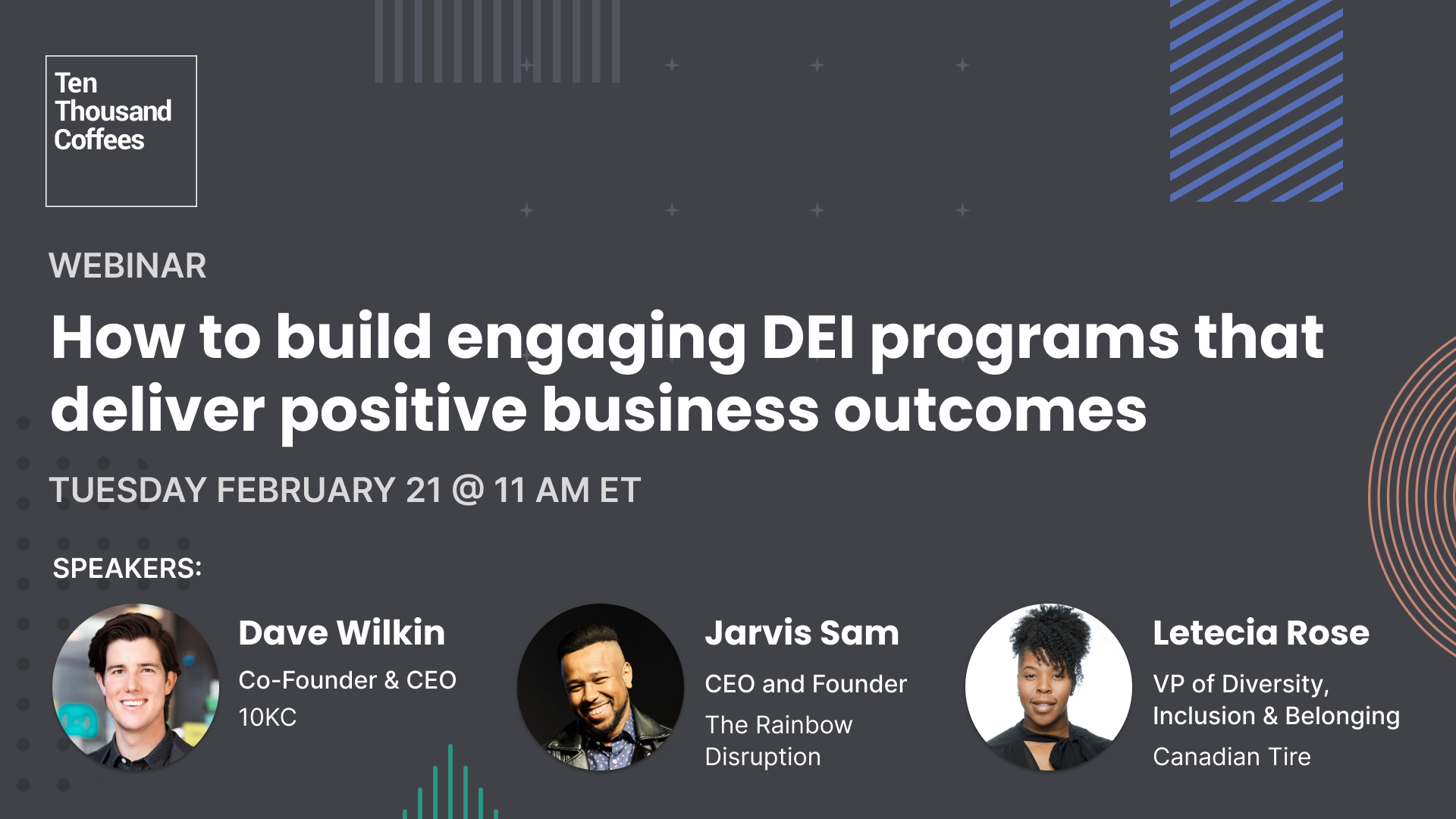 Ten Thousand Coffees

WEBINAR

How to build engaging DEI programs that deliver positive business outcomes

TUESDAY FEBRUARY 21 @ 11 AM ET

SPEAKERS:

Dave Wilkin
Co-Founder & CEO
10KC

Jarvis Sam
CEO and Founder
The Rainbow Disruption

Letecia Rose
VP of Diversity, Inclusion & Belonging
Canadian Tire